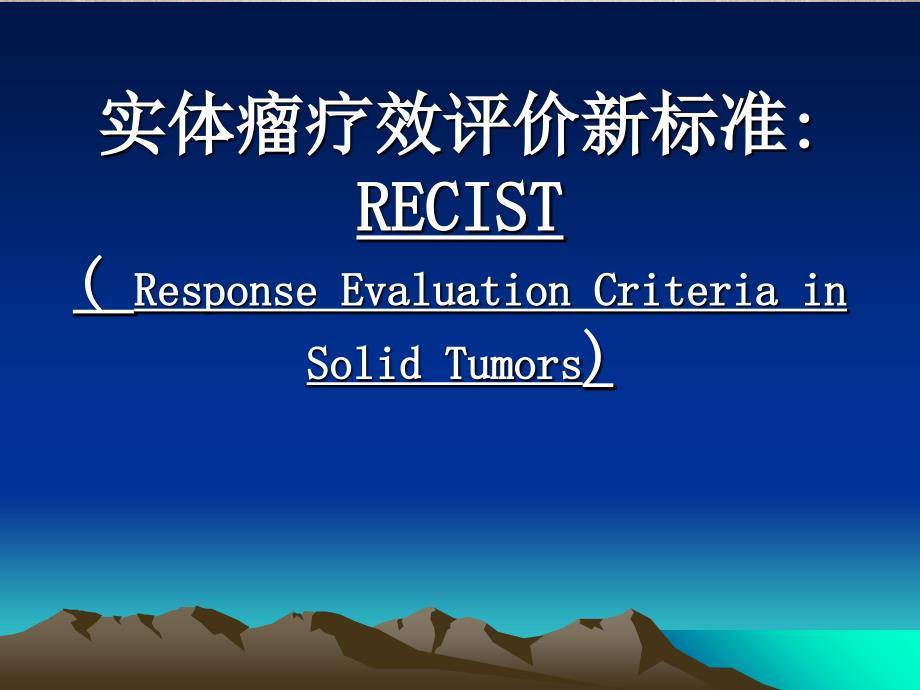 实体瘤疗效评价新标准:
RECIST
（ Response Evaluation Criteria in Solid Tumors）